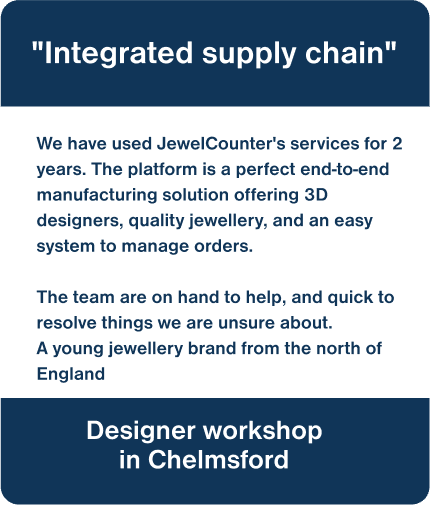 "Integrated supply chain"

We have used JewelCounter's services for 2 years. The platform is a perfect end-to-end manufacturing solution offering 3D designers, quality jewellery, and an easy system to manage orders.

The team are on hand to help, and quick to resolve things we are unsure about.
A young jewellery brand from the north of England

Designer workshop
in Chelmsford